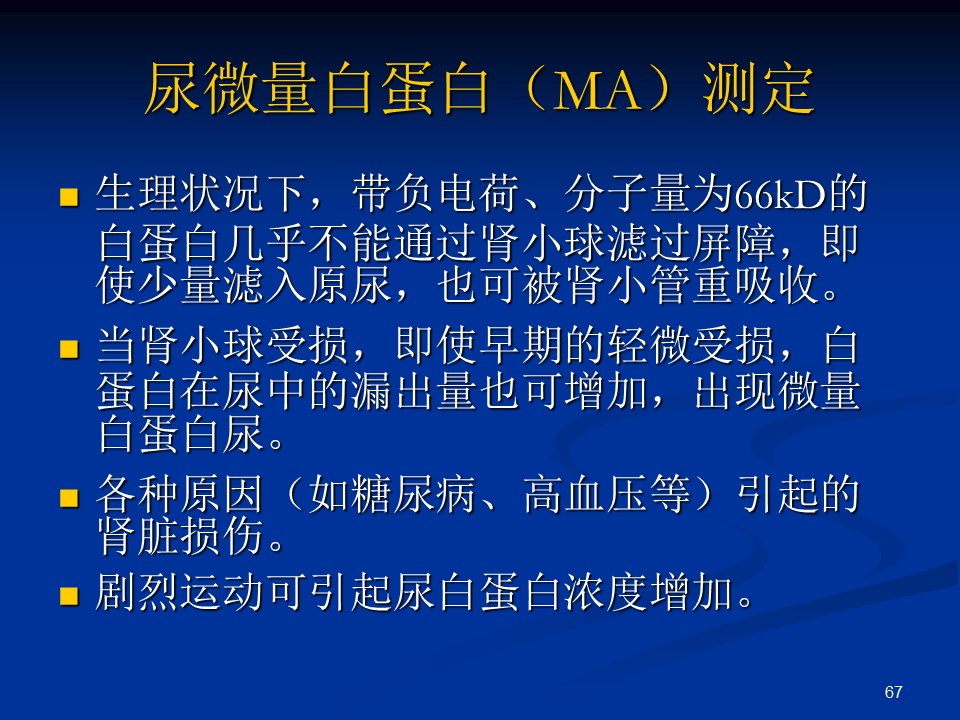 尿微量白蛋白（MA）测定

■ 生理状况下，带负电荷、分子量为66kD的白蛋白几乎不能通过肾小球滤过屏障，即使少量滤入原尿，也可被肾小管重吸收。

■ 当肾小球受损，即使早期的轻微受损，白蛋白在尿中的漏出量也可增加，出现微量白蛋白尿。

■ 各种原因（如糖尿病、高血压等）引起的肾脏损伤。

■ 剧烈运动可引起尿白蛋白浓度增加。

67